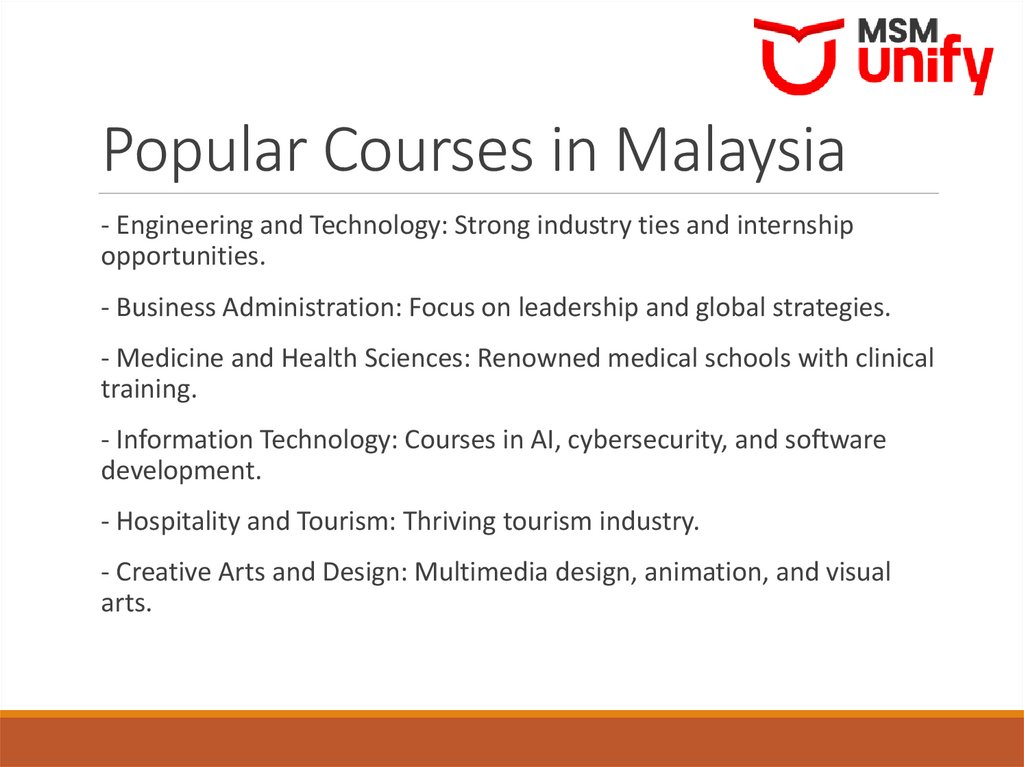 MSM unify

Popular Courses in Malaysia

- Engineering and Technology: Strong industry ties and internship opportunities.

- Business Administration: Focus on leadership and global strategies.

- Medicine and Health Sciences: Renowned medical schools with clinical training.

- Information Technology: Courses in AI, cybersecurity, and software development.

- Hospitality and Tourism: Thriving tourism industry.

- Creative Arts and Design: Multimedia design, animation, and visual arts.